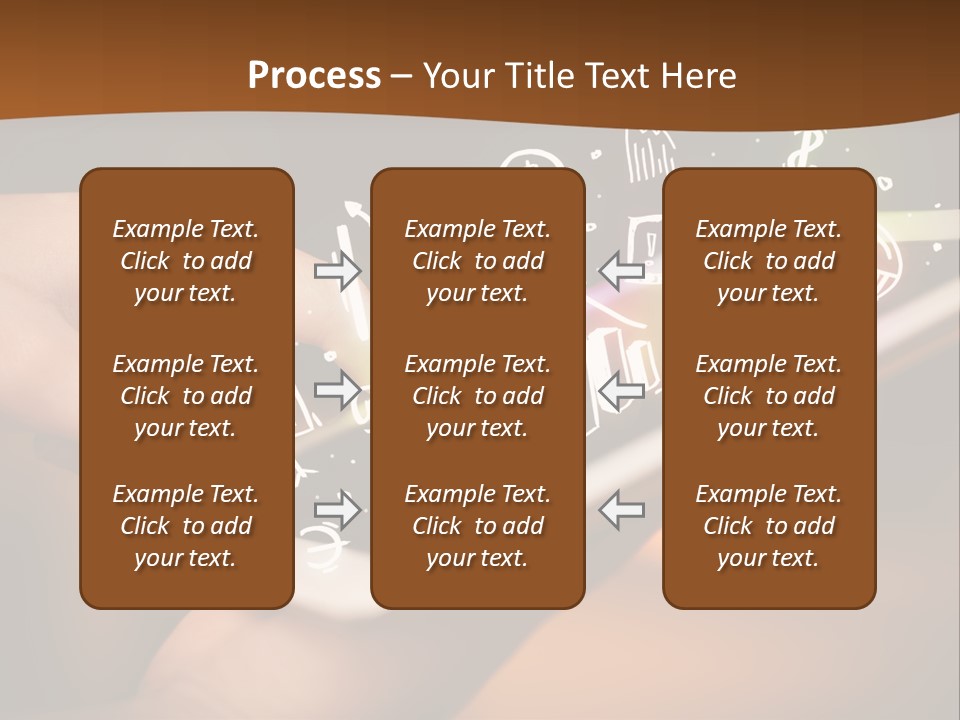 Process – Your Title Text Here

Example Text. Click to add your text.

Example Text. Click to add your text.

Example Text. Click to add your text.

Example Text. Click to add your text.

Example Text. Click to add your text.

Example Text. Click to add your text.

Example Text. Click to add your text.

Example Text. Click to add your text.

Example Text. Click to add your text.